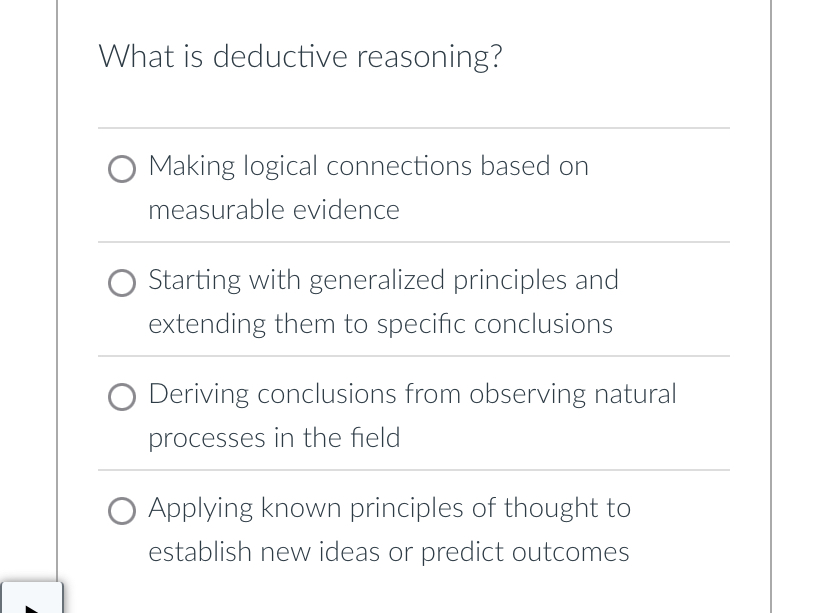 What is deductive reasoning?

Making logical connections based on measurable evidence

Starting with generalized principles and extending them to specific conclusions

Deriving conclusions from observing natural processes in the field

Applying known principles of thought to establish new ideas or predict outcomes